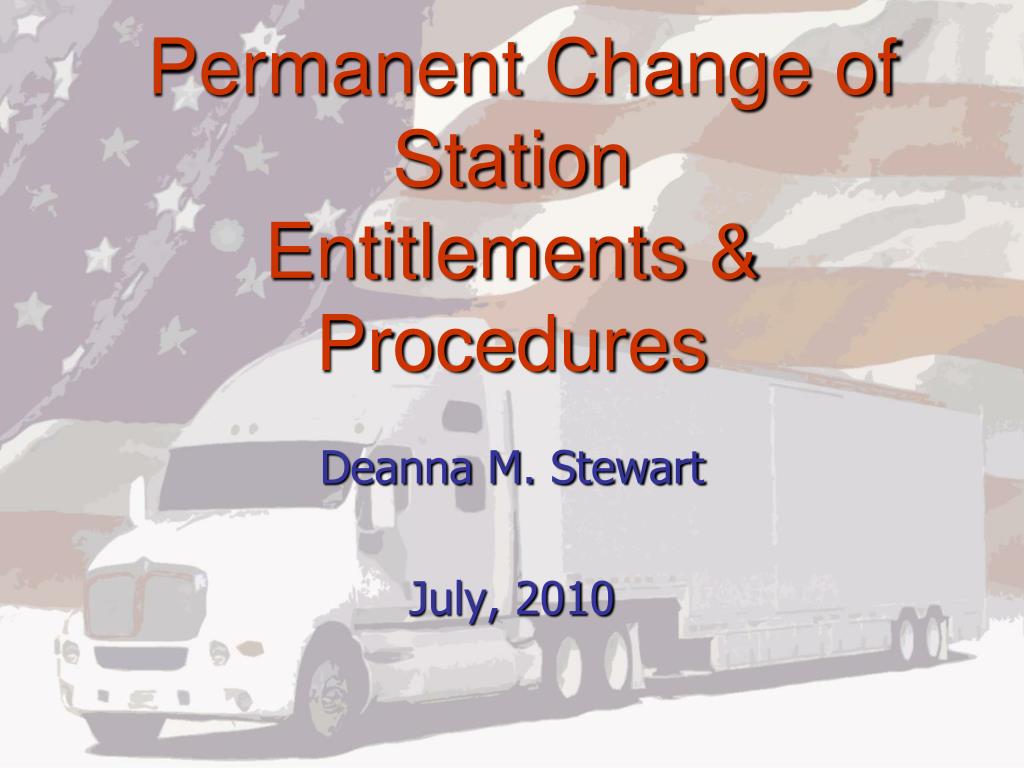 Permanent Change of Station Entitlements & Procedures

Deanna M. Stewart

July, 2010